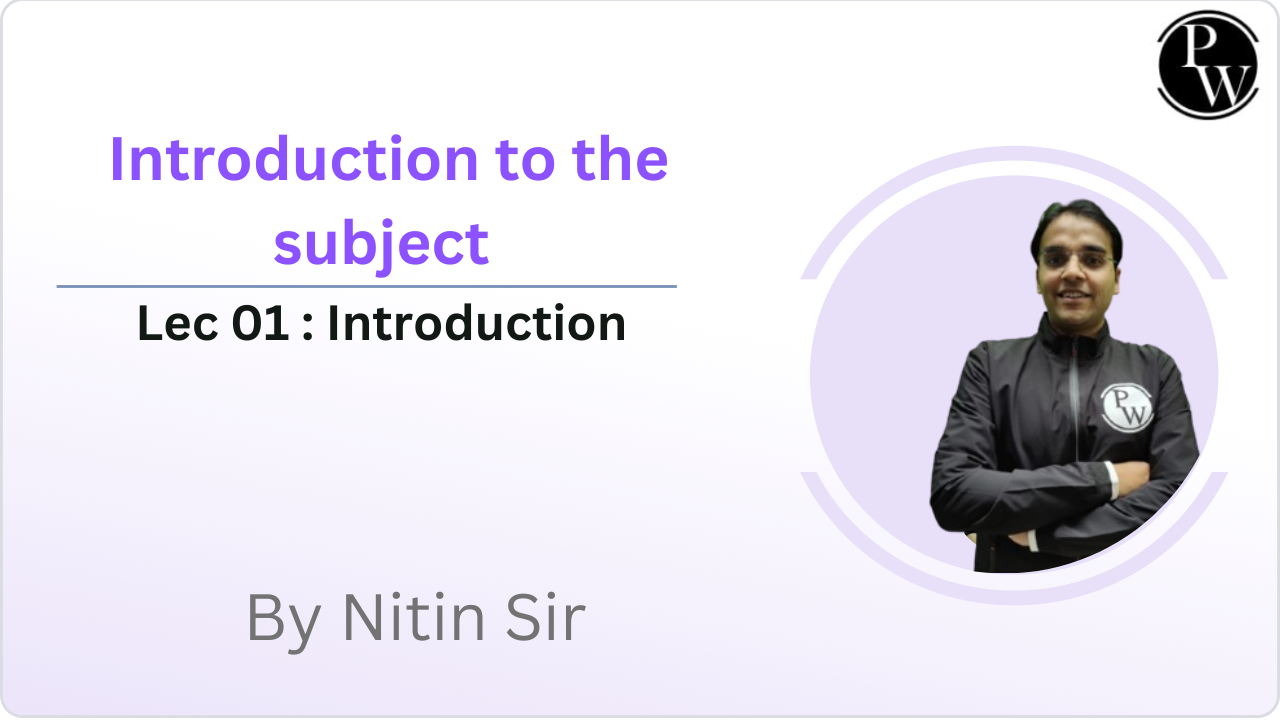 PW

Introduction to the subject

Lec 01 : Introduction

PW

By Nitin Sir